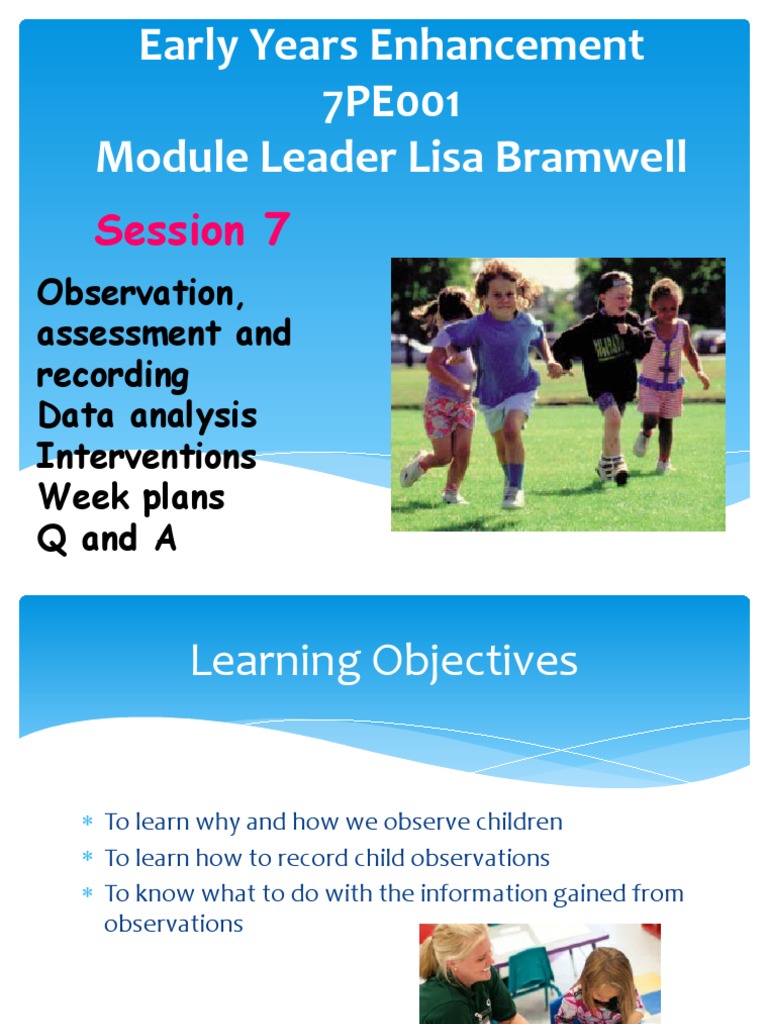 Early Years Enhancement
7PE001
Module Leader Lisa Bramwell

Session 7

Observation, assessment and recording
Data analysis
Interventions
Week plans
Q and A

Learning Objectives

* To learn why and how we observe children
* To learn how to record child observations
* To know what to do with the information gained from observations